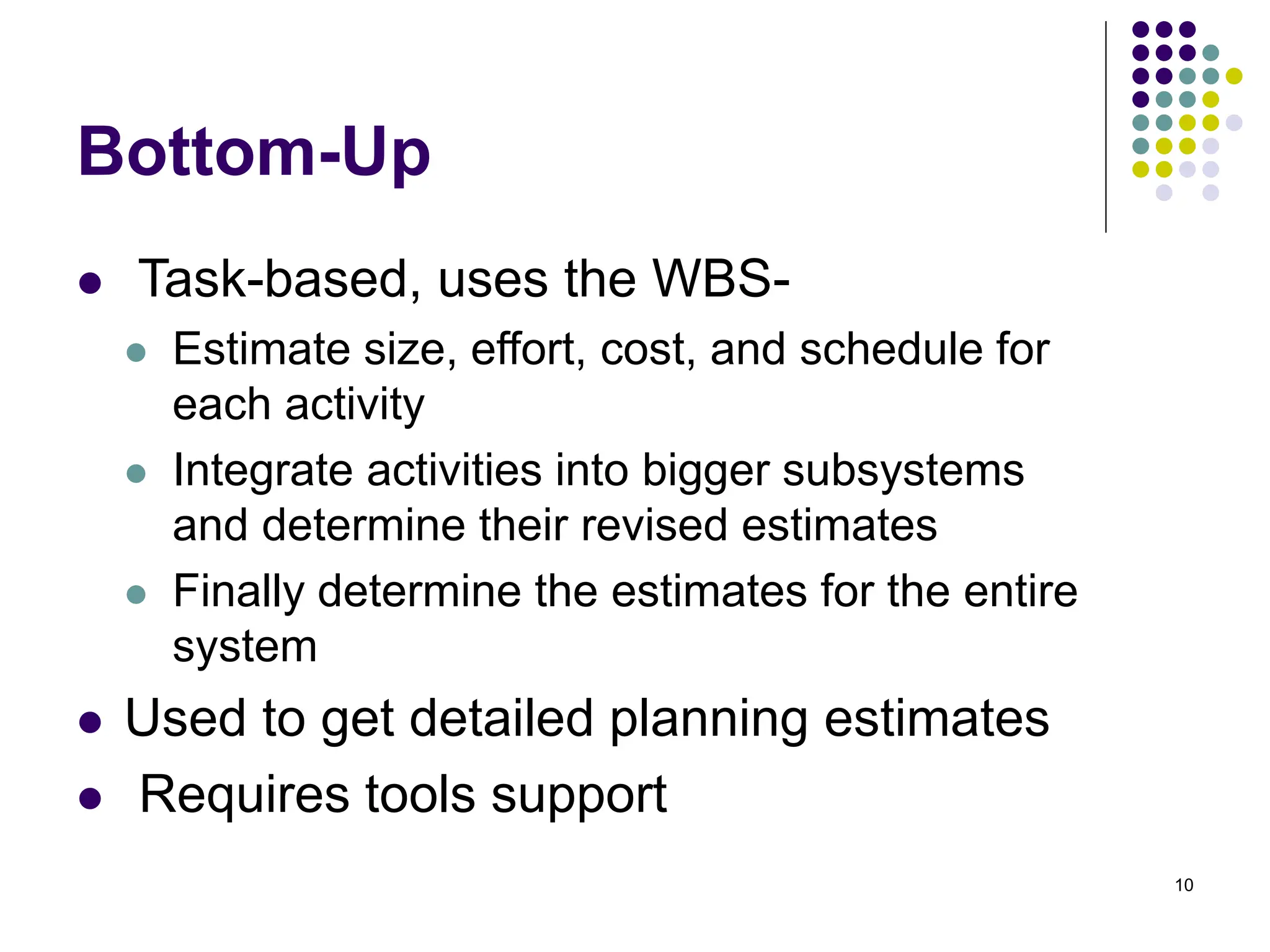 Bottom-Up

- Task-based, uses the WBS-
  - Estimate size, effort, cost, and schedule for each activity
  - Integrate activities into bigger subsystems and determine their revised estimates
  - Finally determine the estimates for the entire system
- Used to get detailed planning estimates
- Requires tools support

10